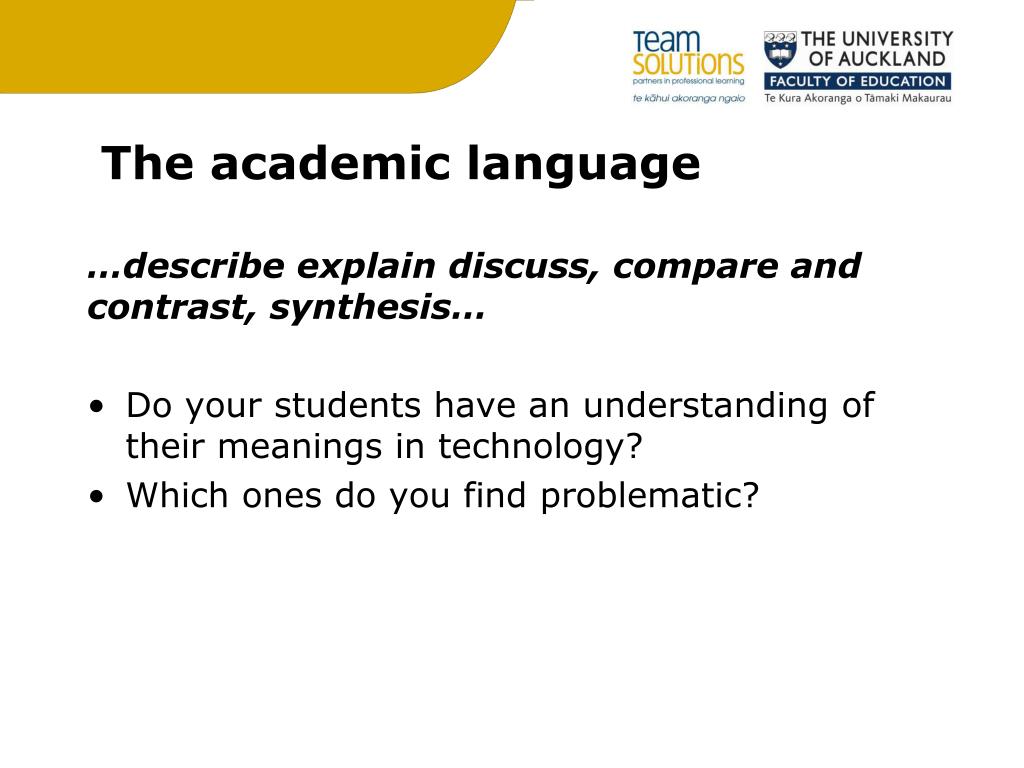 Team SOLUTIONS
partners in professional learning
te kāhui akoranga ngaio

THE UNIVERSITY OF AUCKLAND
FACULTY OF EDUCATION
Te Kura Akoranga o Tāmaki Makaurau

The academic language

…describe explain discuss, compare and contrast, synthesis…

• Do your students have an understanding of their meanings in technology?
• Which ones do you find problematic?